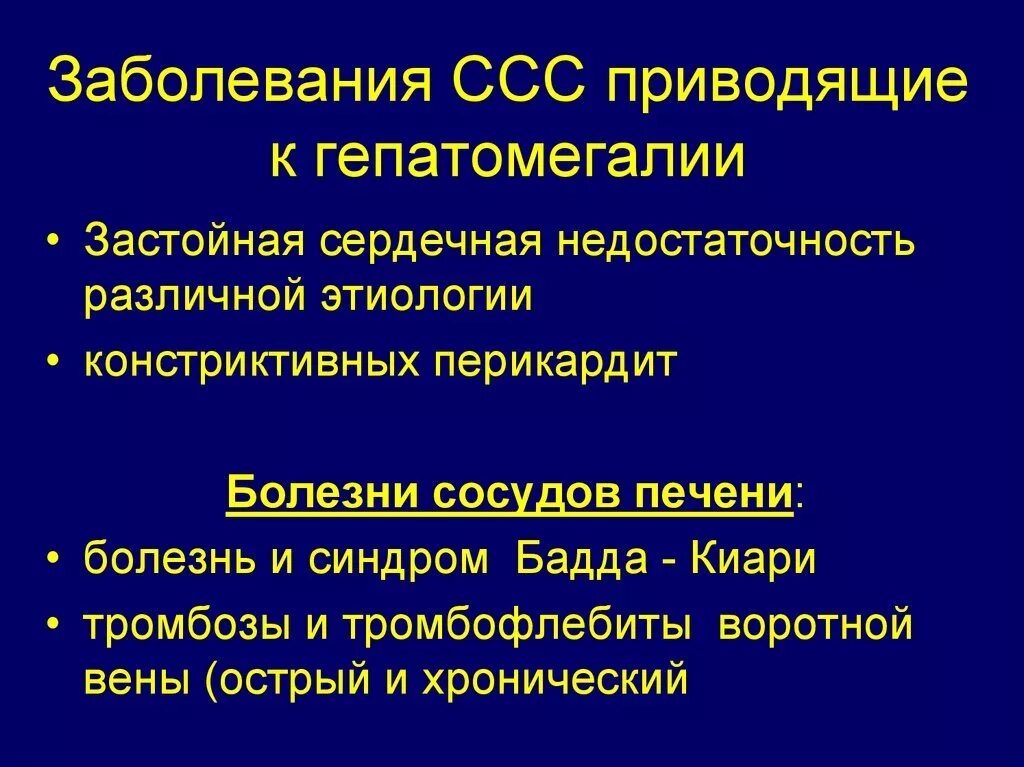 Заболевания ССС приводящие к гепатомегалии

• Застойная сердечная недостаточность различной этиологии
• констриктивных перикардит

Болезни сосудов печени:
• болезнь и синдром Бадда - Киари
• тромбозы и тромбофлебиты воротной вены (острый и хронический